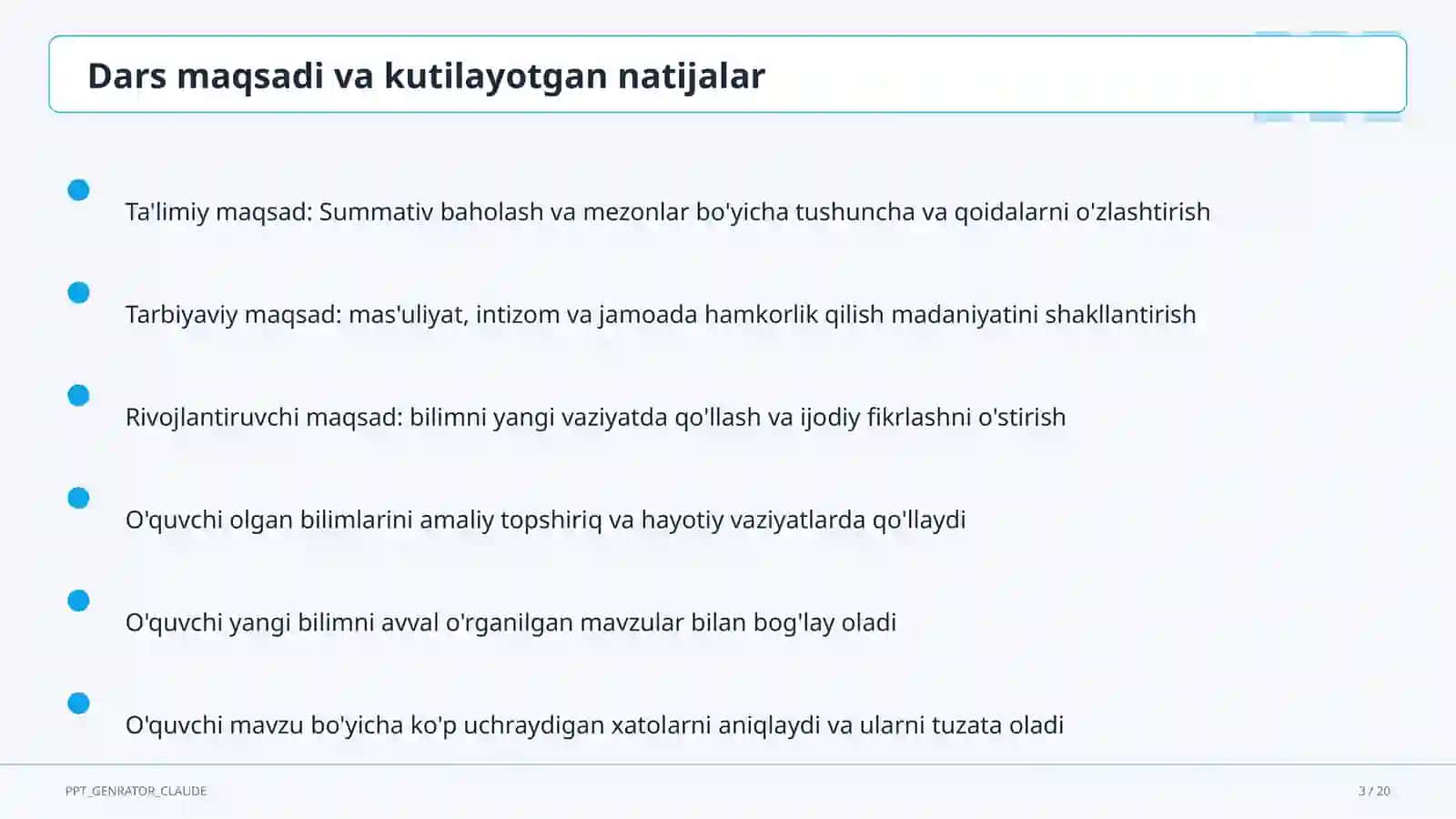 Dars maqsadi va kutilayotgan natijalar

Ta'limiy maqsad: Summativ baholash va mezonlar bo'yicha tushuncha va qoidalarni o'zlashtirish

Tarbiyaviy maqsad: mas'uliyat, intizom va jamoada hamkorlik qilish madaniyatini shakllantirish

Rivojlantiruvchi maqsad: bilimni yangi vaziyatda qo'llash va ijodiy fikrlashni o'stirish

O'quvchi olgan bilimlarini amaliy topshiriq va hayotiy vaziyatlarda qo'llaydi

O'quvchi yangi bilimni avval o'rganilgan mavzular bilan bog'lay oladi

O'quvchi mavzu bo'yicha ko'p uchraydigan xatolarni aniqlaydi va ularni tuzata oladi

PPT_GENRATOR_CLAUDE

3 / 20